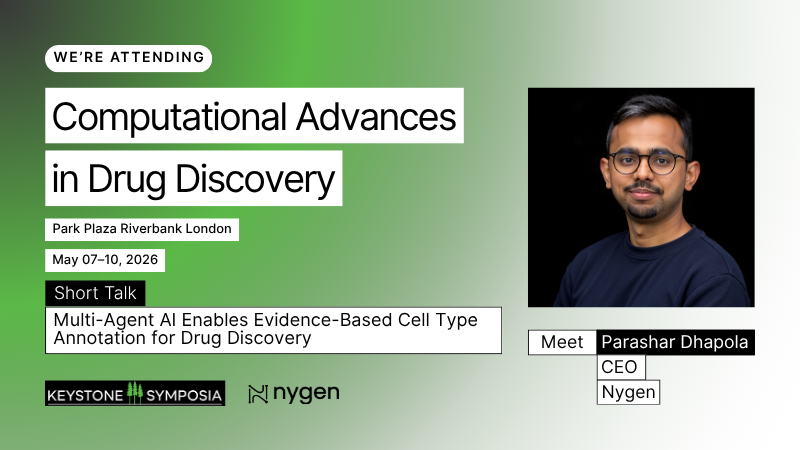 WE'RE ATTENDING

Computational Advances in Drug Discovery

Park Plaza Riverbank London

May 07–10, 2026

Short Talk

Multi-Agent AI Enables Evidence-Based Cell Type Annotation for Drug Discovery

KEYSTONE SYMPOSIA

nygen

Meet Parashar Dhapola

CEO

Nygen